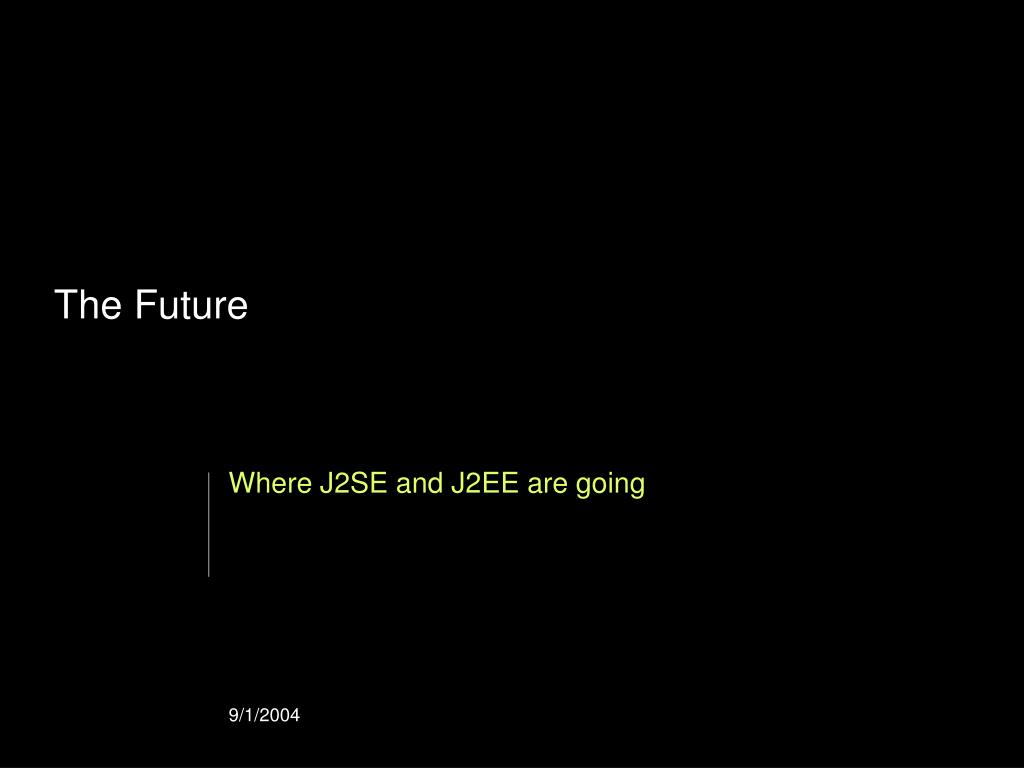 The Future

Where J2SE and J2EE are going

9/1/2004